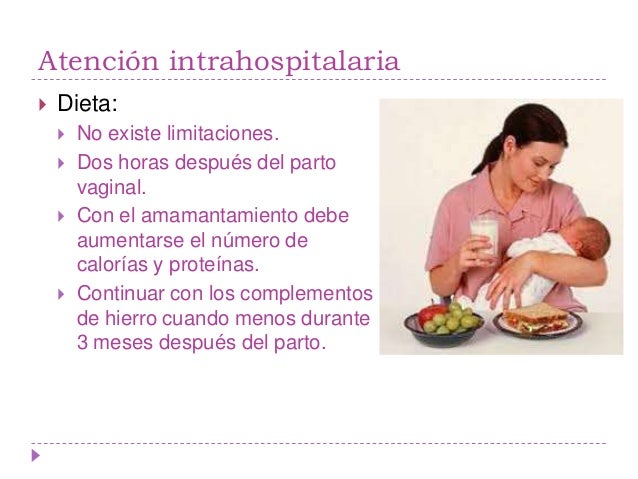 Atención intrahospitalaria

Dieta:

No existe limitaciones.

Dos horas después del parto vaginal.

Con el amamantamiento debe aumentarse el número de calorías y proteínas.

Continuar con los complementos de hierro cuando menos durante 3 meses después del parto.